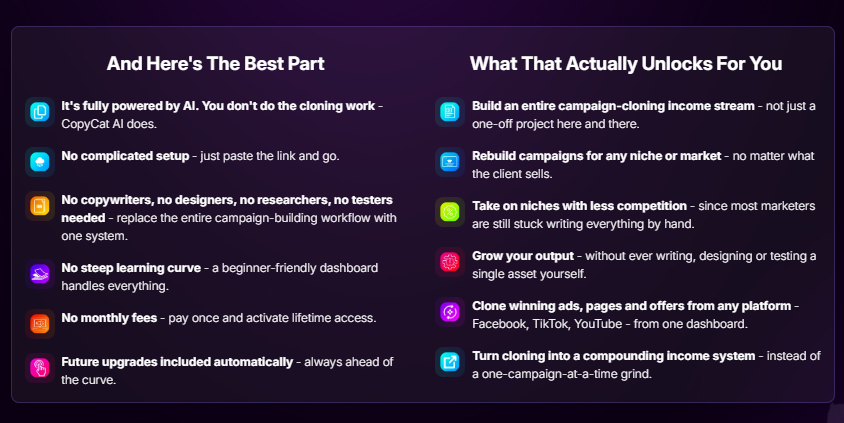 And Here's The Best Part

It's fully powered by AI. You don't do the cloning work - CopyCat AI does.

No complicated setup - just paste the link and go.

No copywriters, no designers, no researchers, no testers needed - replace the entire campaign-building workflow with one system.

No steep learning curve - a beginner-friendly dashboard handles everything.

No monthly fees - pay once and activate lifetime access.

Future upgrades included automatically - always ahead of the curve.

What That Actually Unlocks For You

Build an entire campaign-cloning income stream - not just a one-off project here and there.

Rebuild campaigns for any niche or market - no matter what the client sells.

Take on niches with less competition - since most marketers are still stuck writing everything by hand.

Grow your output - without ever writing, designing or testing a single asset yourself.

Clone winning ads, pages and offers from any platform - Facebook, TikTok, YouTube - from one dashboard.

Turn cloning into a compounding income system - instead of a one-campaign-at-a-time grind.